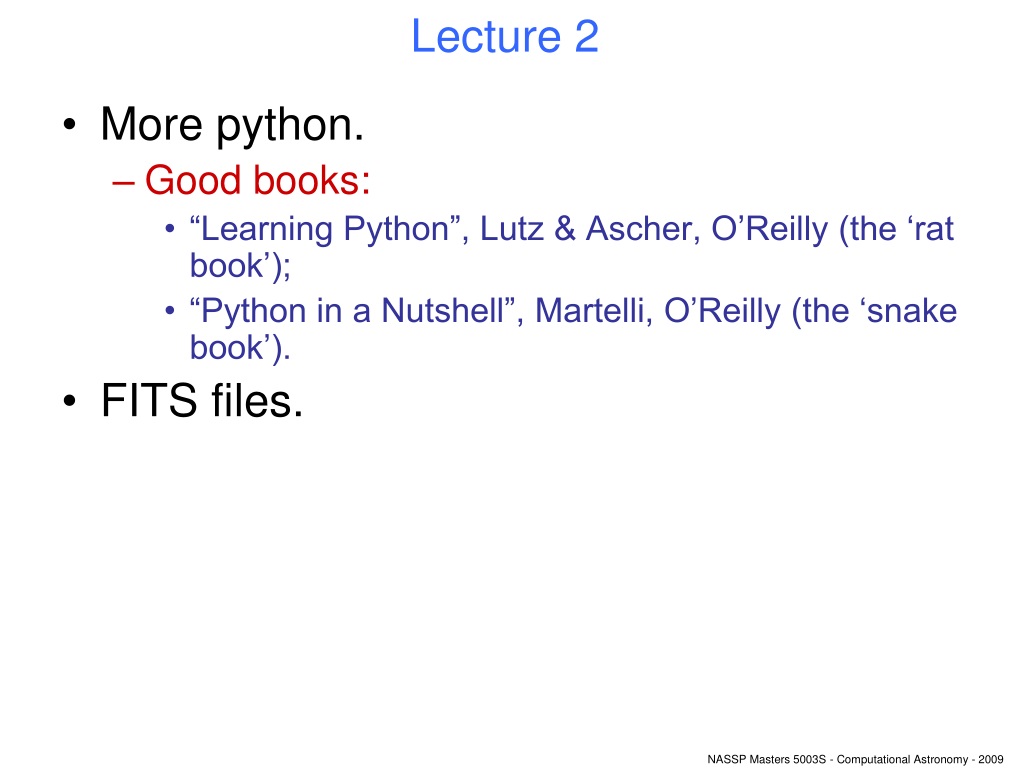 Lecture 2

• More python.
– Good books:
• “Learning Python”, Lutz & Ascher, O’Reilly (the ‘rat book’);
• “Python in a Nutshell”, Martelli, O’Reilly (the ‘snake book’).
• FITS files.

NASSP Masters 5003S - Computational Astronomy - 2009